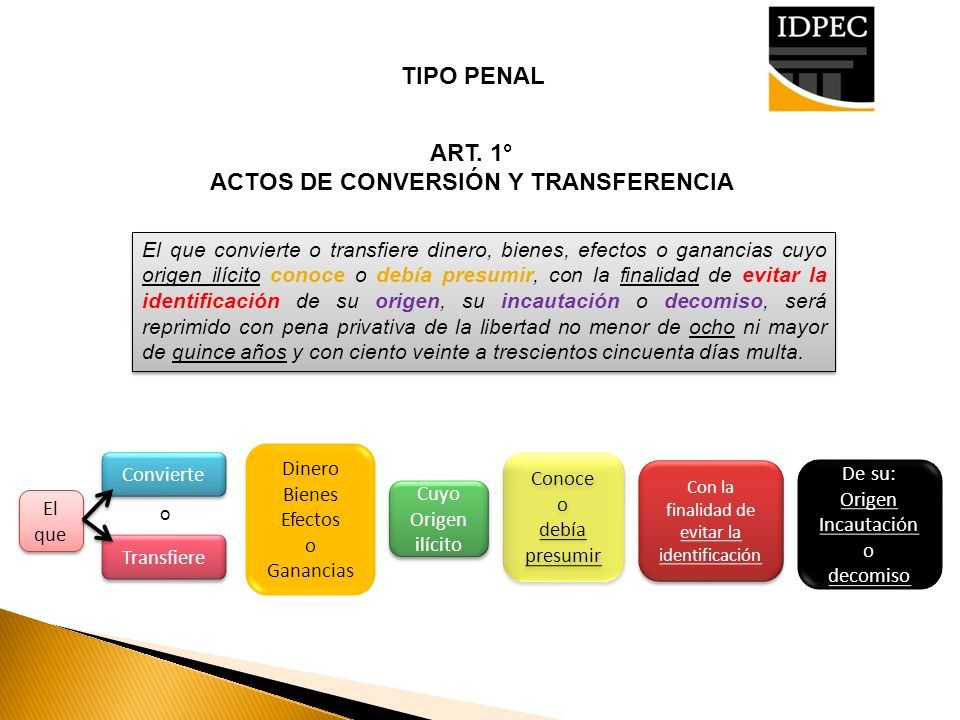 IDPEC

TIPO PENAL

ART. 1°
ACTOS DE CONVERSIÓN Y TRANSFERENCIA

El que convierte o transfiere dinero, bienes, efectos o ganancias cuyo origen ilícito conoce o debía presumir, con la finalidad de evitar la identificación de su origen, su incautación o decomiso, será reprimido con pena privativa de la libertad no menor de ocho ni mayor de quince años y con ciento veinte a trescientos cincuenta días multa.

El que

Convierte

o

Transfiere

Dinero Bienes Efectos o Ganancias

Cuyo Origen ilícito

Conoce o debía presumir

Con la finalidad de evitar la identificación

De su: Origen Incautación o decomiso